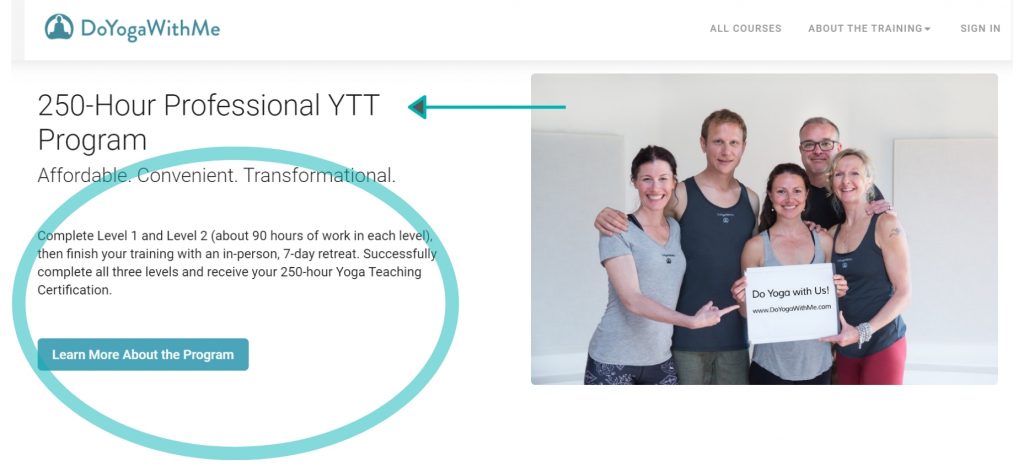 DoYogaWithMe

ALL COURSES ABOUT THE TRAINING SIGN IN

250-Hour Professional YTT Program

Affordable. Convenient. Transformational.

Complete Level 1 and Level 2 (about 90 hours of work in each level), then finish your training with an in-person, 7-day retreat. Successfully complete all three levels and receive your 250-hour Yoga Teaching Certification.

Learn More About the Program

Do Yoga with Us!
www.DoYogaWithMe.com